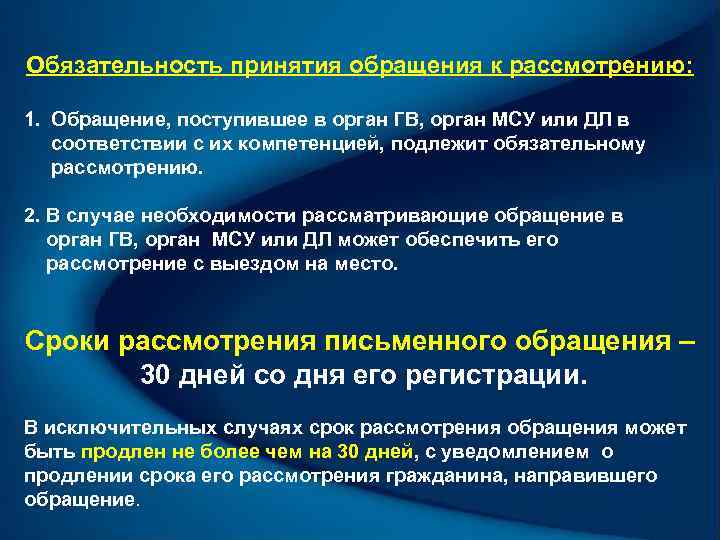 Обязательность принятия обращения к рассмотрению:

1. Обращение, поступившее в орган ГВ, орган МСУ или ДЛ в соответствии с их компетенцией, подлежит обязательному рассмотрению.

2. В случае необходимости рассматривающие обращение в орган ГВ, орган МСУ или ДЛ может обеспечить его рассмотрение с выездом на место.

Сроки рассмотрения письменного обращения – 30 дней со дня его регистрации.

В исключительных случаях срок рассмотрения обращения может быть продлен не более чем на 30 дней, с уведомлением о продлении срока его рассмотрения гражданина, направившего обращение.